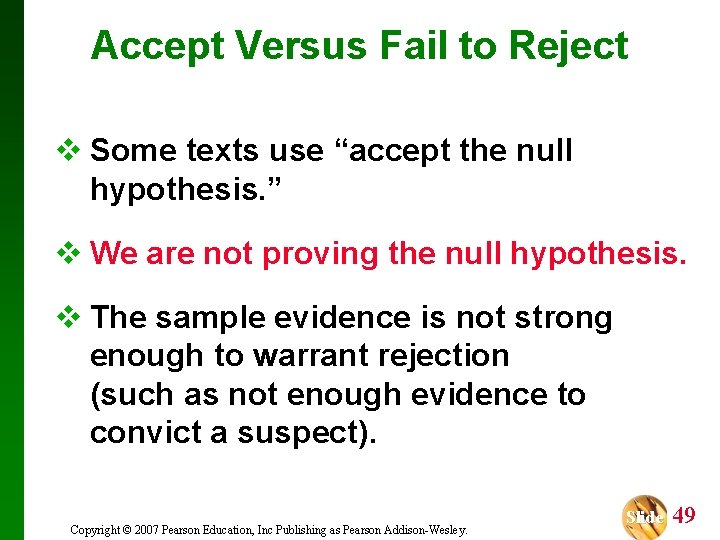 Accept Versus Fail to Reject

❖ Some texts use “accept the null hypothesis.”

❖ We are not proving the null hypothesis.

❖ The sample evidence is not strong enough to warrant rejection (such as not enough evidence to convict a suspect).

Copyright © 2007 Pearson Education, Inc Publishing as Pearson Addison-Wesley.

Slide 49